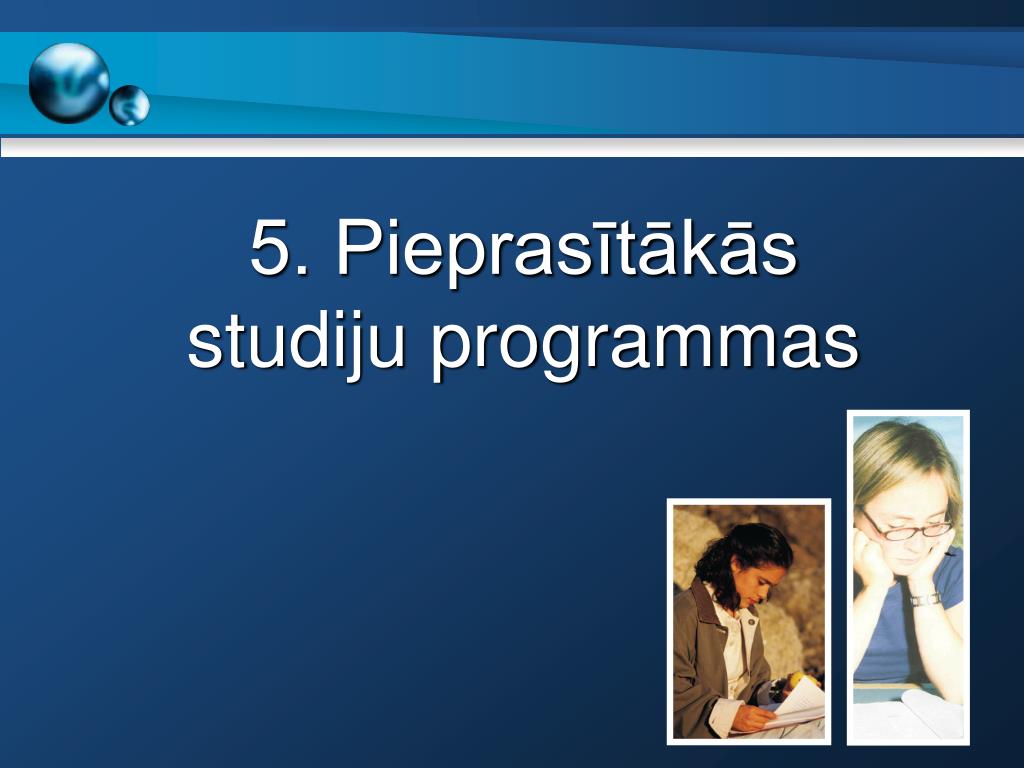 5. Pieprasītākās studiju programmas